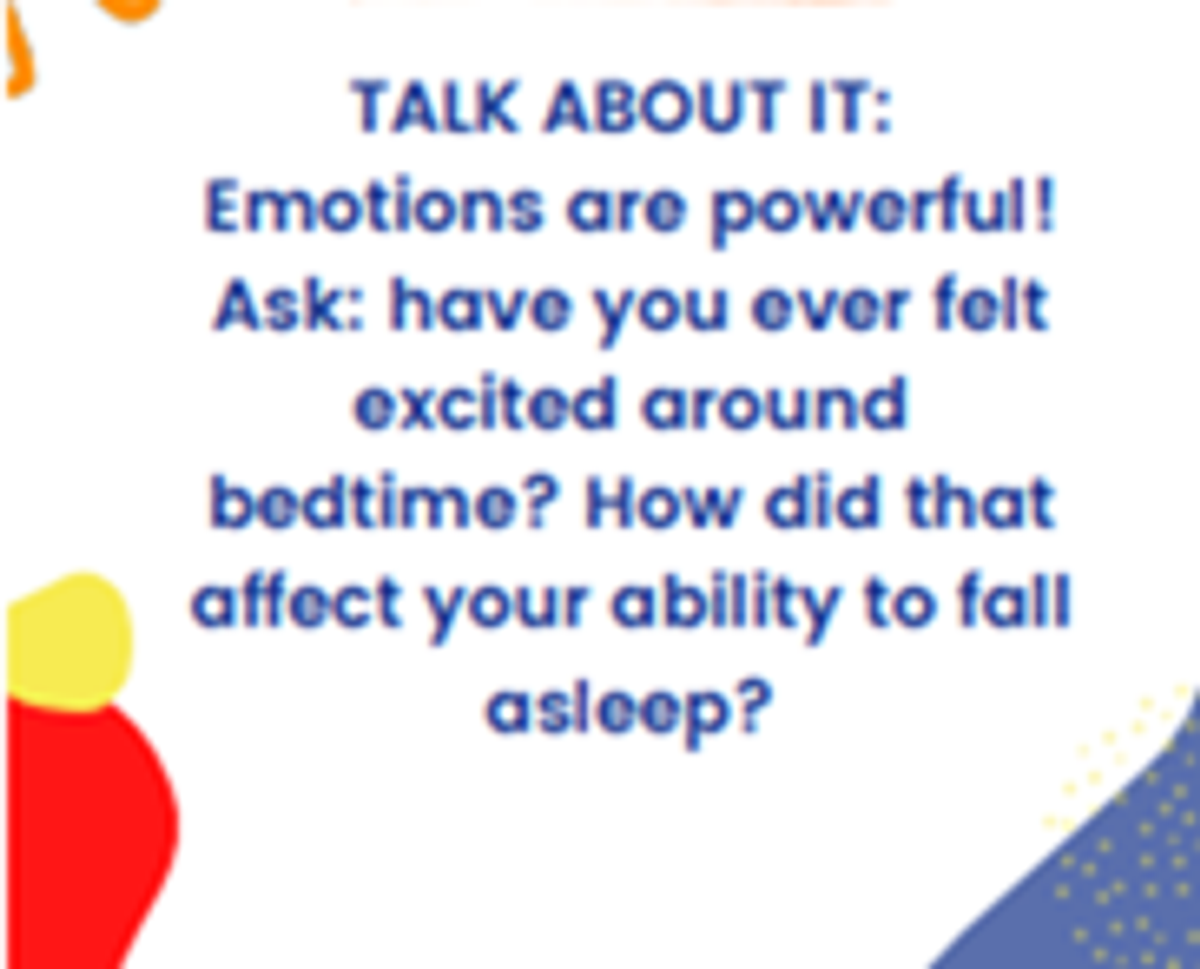 TALK ABOUT IT:
Emotions are powerful! Ask: have you ever felt excited around bedtime? How did that affect your ability to fall asleep?